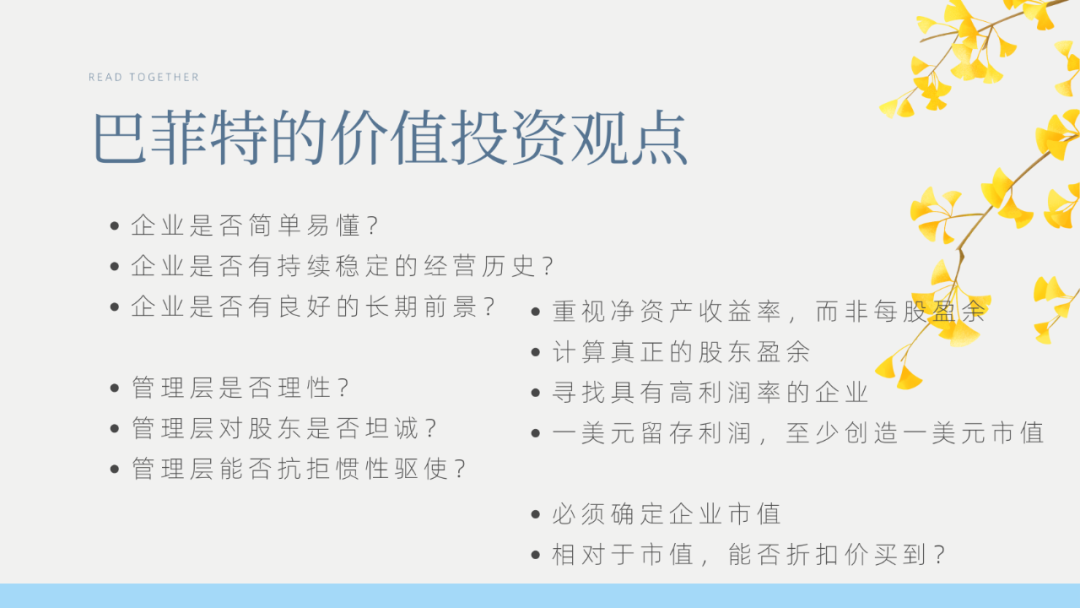 READ TOGETHER

巴菲特的价值投资观点

• 企业是否简单易懂？
• 企业是否有持续稳定的经营历史？
• 企业是否有良好的长期前景？

• 管理层是否理性？
• 管理层对股东是否坦诚？
• 管理层能否抗拒惯性驱使？

• 重视净资产收益率，而非每股盈余
• 计算真正的股东盈余
• 寻找具有高利润率的企业
• 一美元留存利润，至少创造一美元市值

• 必须确定企业市值
• 相对于市值，能否折扣价买到？